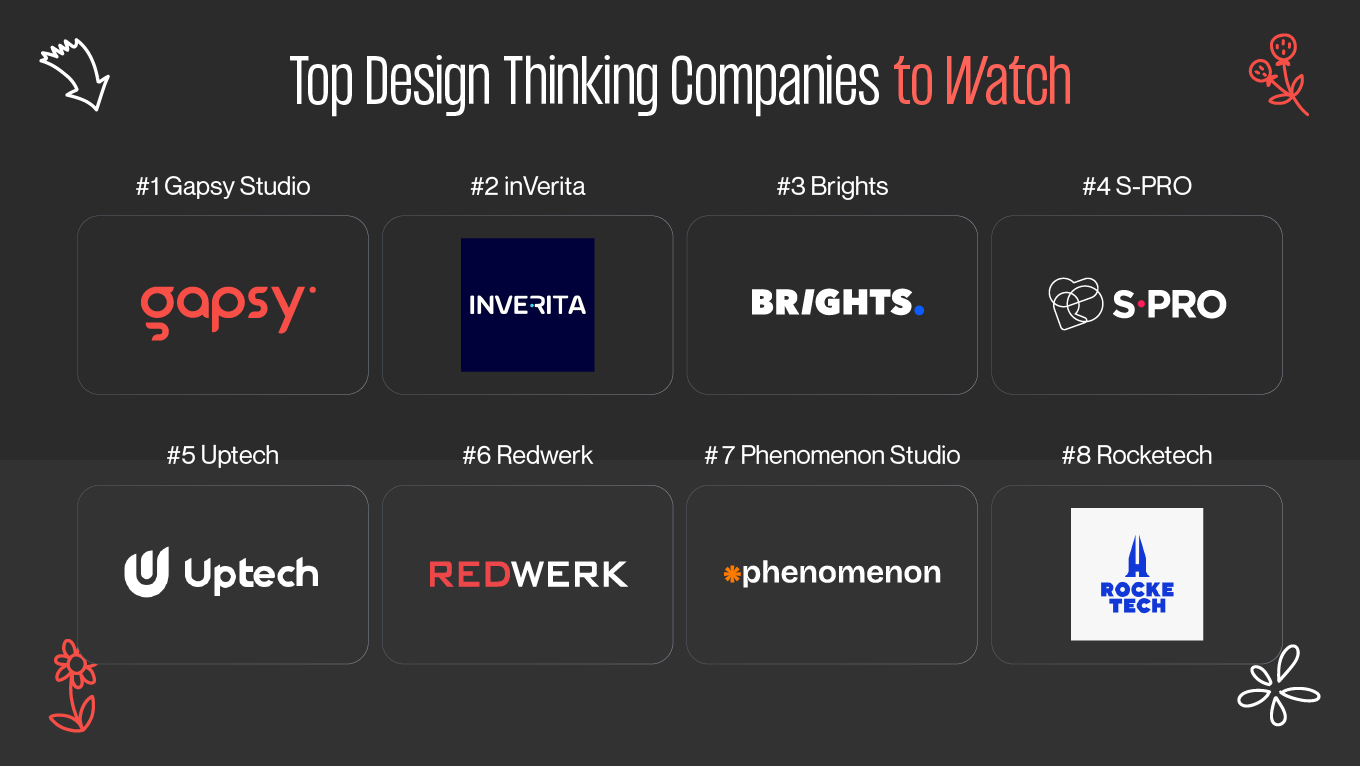 Top Design Thinking Companies to Watch

#1 Gapsy Studio

gapsy

#2 inVerita

INVERITA

#3 Brights

BRIGHTS.

#4 S-PRO

S·PRO

#5 Uptech

Uptech

#6 Redwerk

REDWERK

#7 Phenomenon Studio

phenomenon

#8 Rocketech

ROCKE TECH